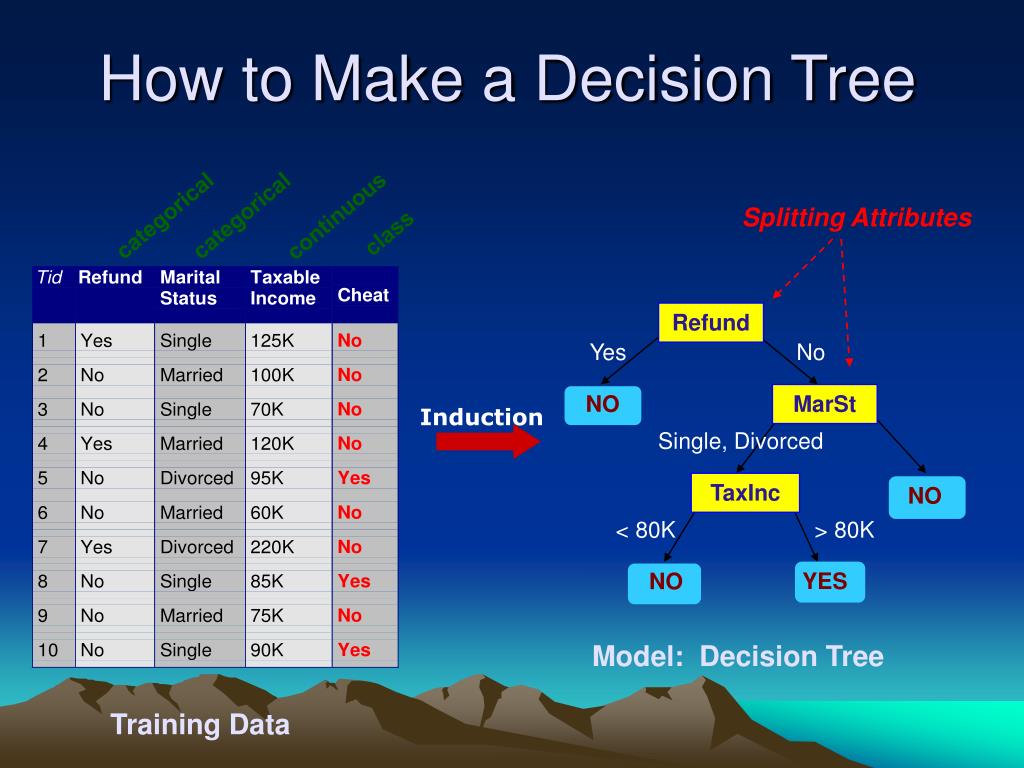 How to Make a Decision Tree

categorical categorical continuous class

| Tid | Refund | Marital Status | Taxable Income | Cheat |
|---|---|---|---|---|
| 1 | Yes | Single | 125K | No |
| 2 | No | Married | 100K | No |
| 3 | No | Single | 70K | No |
| 4 | Yes | Married | 120K | No |
| 5 | No | Divorced | 95K | Yes |
| 6 | No | Married | 60K | No |
| 7 | Yes | Divorced | 220K | No |
| 8 | No | Single | 85K | Yes |
| 9 | No | Married | 75K | No |
| 10 | No | Single | 90K | Yes |

Training Data

Induction

Splitting Attributes

Refund

Yes

No

NO

MarSt

Single, Divorced

TaxInc

NO

< 80K

> 80K

NO

YES

Model: Decision Tree